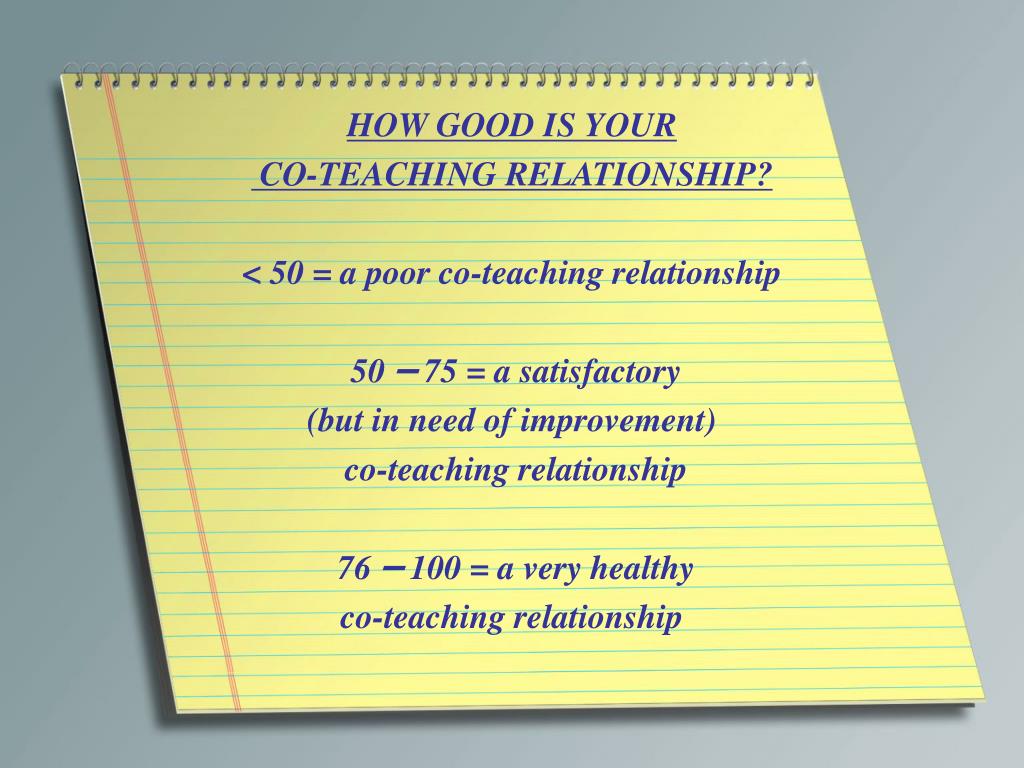 HOW GOOD IS YOUR
CO-TEACHING RELATIONSHIP?

< 50 = a poor co-teaching relationship

50 – 75 = a satisfactory
(but in need of improvement)
co-teaching relationship

76 – 100 = a very healthy
co-teaching relationship